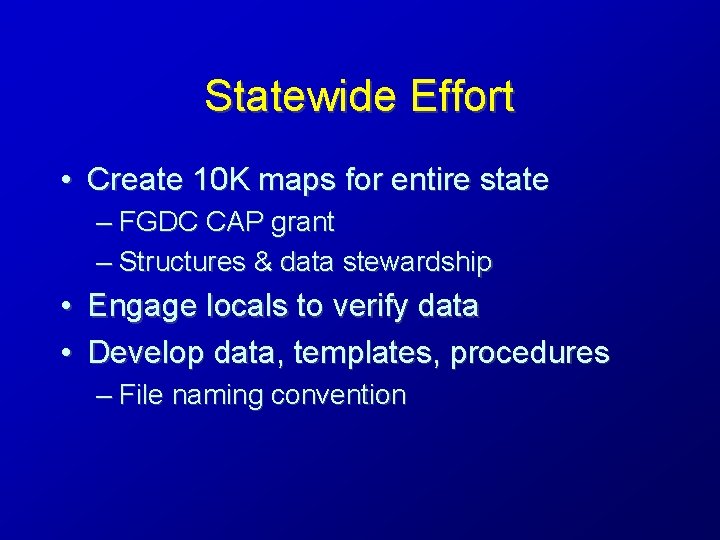 Statewide Effort

• Create 10K maps for entire state
– FGDC CAP grant
– Structures & data stewardship
• Engage locals to verify data
• Develop data, templates, procedures
– File naming convention